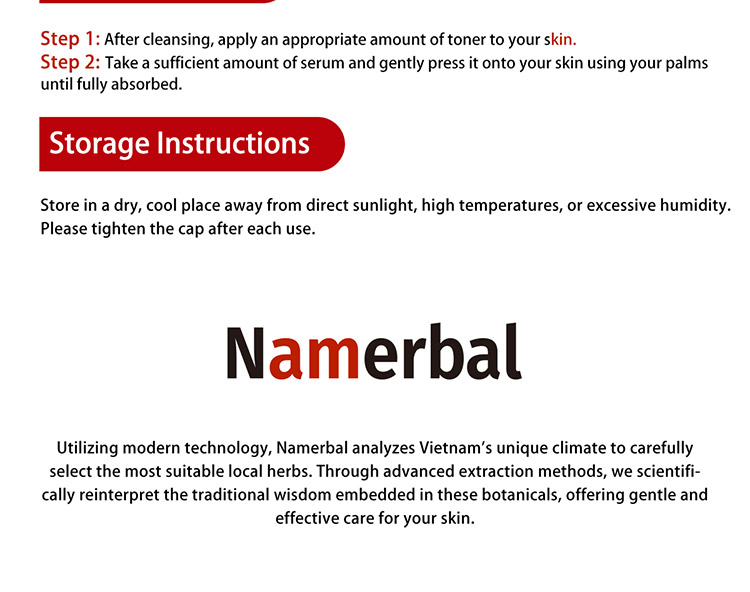 Step 1: After cleansing, apply an appropriate amount of toner to your skin.
Step 2: Take a sufficient amount of serum and gently press it onto your skin using your palms until fully absorbed.

Storage Instructions

Store in a dry, cool place away from direct sunlight, high temperatures, or excessive humidity. Please tighten the cap after each use.

Namerbal

Utilizing modern technology, Namerbal analyzes Vietnam's unique climate to carefully select the most suitable local herbs. Through advanced extraction methods, we scientifically reinterpret the traditional wisdom embedded in these botanicals, offering gentle and effective care for your skin.